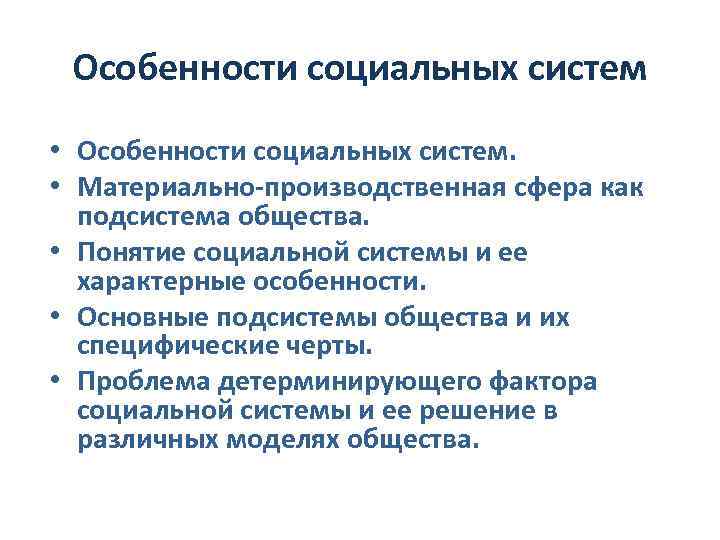 Особенности социальных систем

• Особенности социальных систем.
• Материально-производственная сфера как подсистема общества.
• Понятие социальной системы и ее характерные особенности.
• Основные подсистемы общества и их специфические черты.
• Проблема детерминирующего фактора социальной системы и ее решение в различных моделях общества.